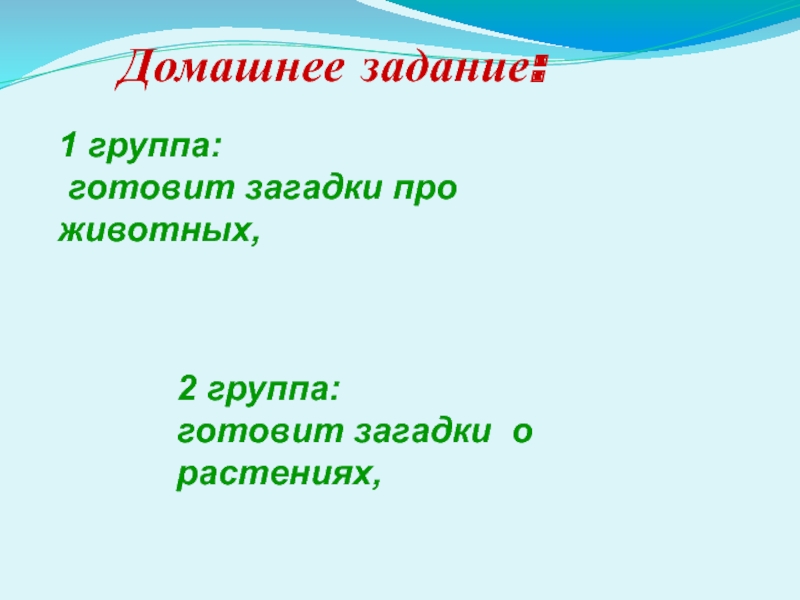 Домашнее задание:

1 группа:
готовит загадки про животных,

2 группа:
готовит загадки о растениях,